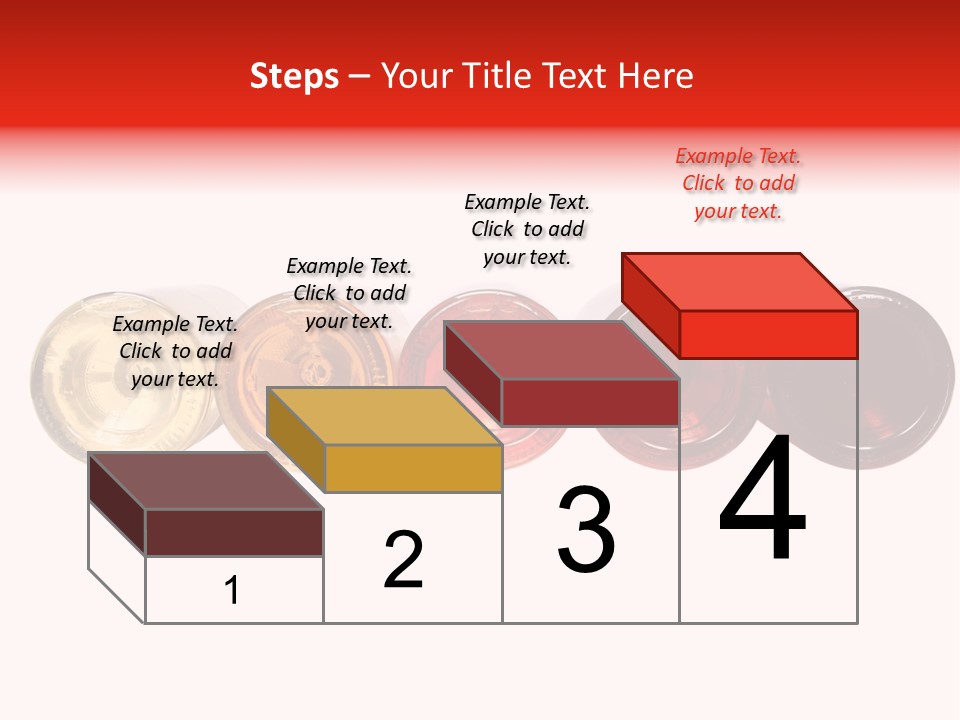 Steps – Your Title Text Here

Example Text. Click to add your text.

Example Text. Click to add your text.

Example Text. Click to add your text.

Example Text. Click to add your text.

1

2

3

4